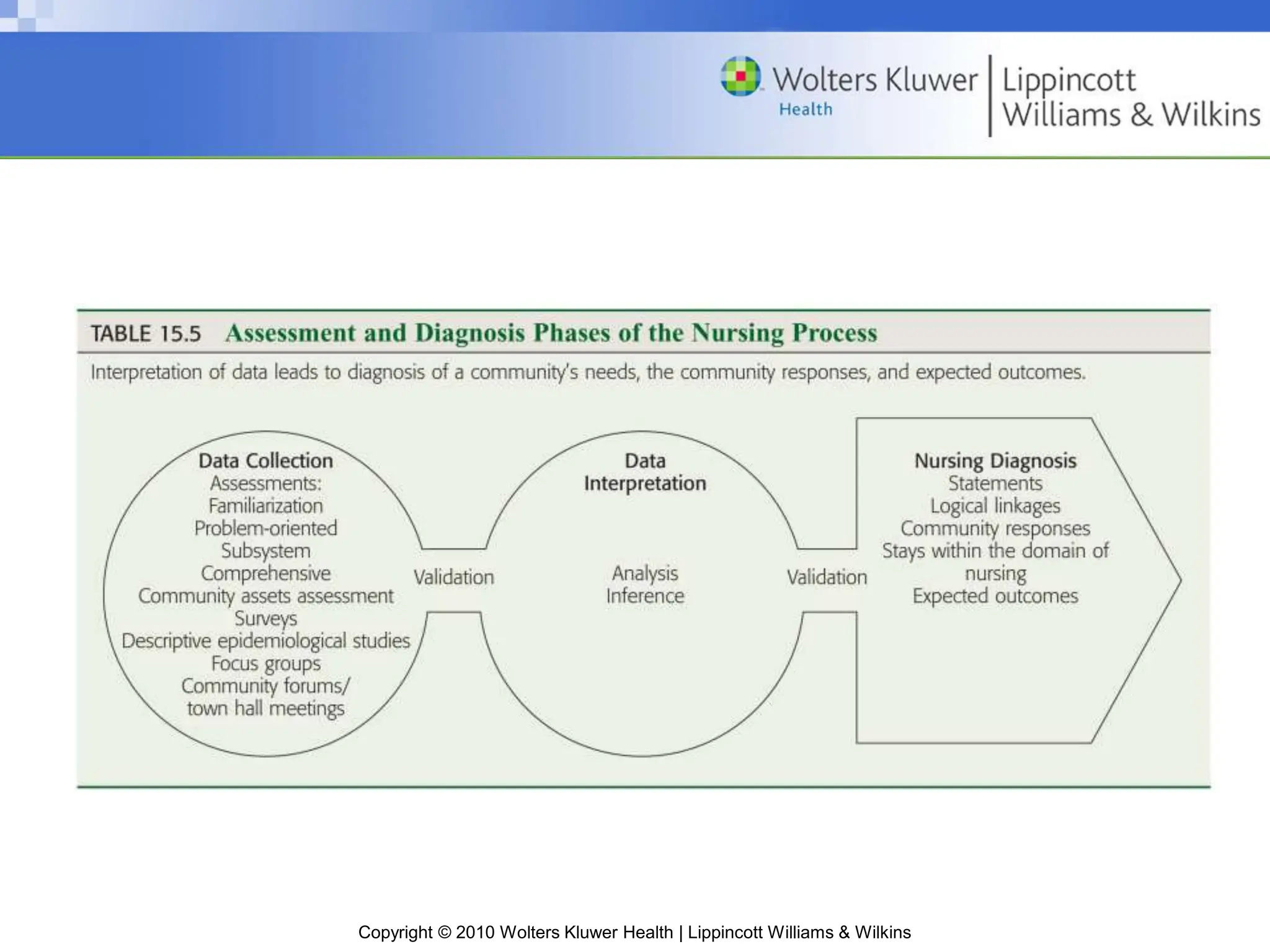 Wolters Kluwer Health | Lippincott Williams & Wilkins

TABLE 15.5 Assessment and Diagnosis Phases of the Nursing Process

Interpretation of data leads to diagnosis of a community's needs, the community responses, and expected outcomes.

Data Collection
Assessments:
Familiarization
Problem-oriented
Subsystem
Comprehensive
Community assets assessment
Surveys
Descriptive epidemiological studies
Focus groups
Community forums/
town hall meetings

Validation

Data Interpretation

Analysis
Inference

Validation

Nursing Diagnosis
Statements
Logical linkages
Community responses
Stays within the domain of nursing
Expected outcomes

Copyright © 2010 Wolters Kluwer Health | Lippincott Williams & Wilkins